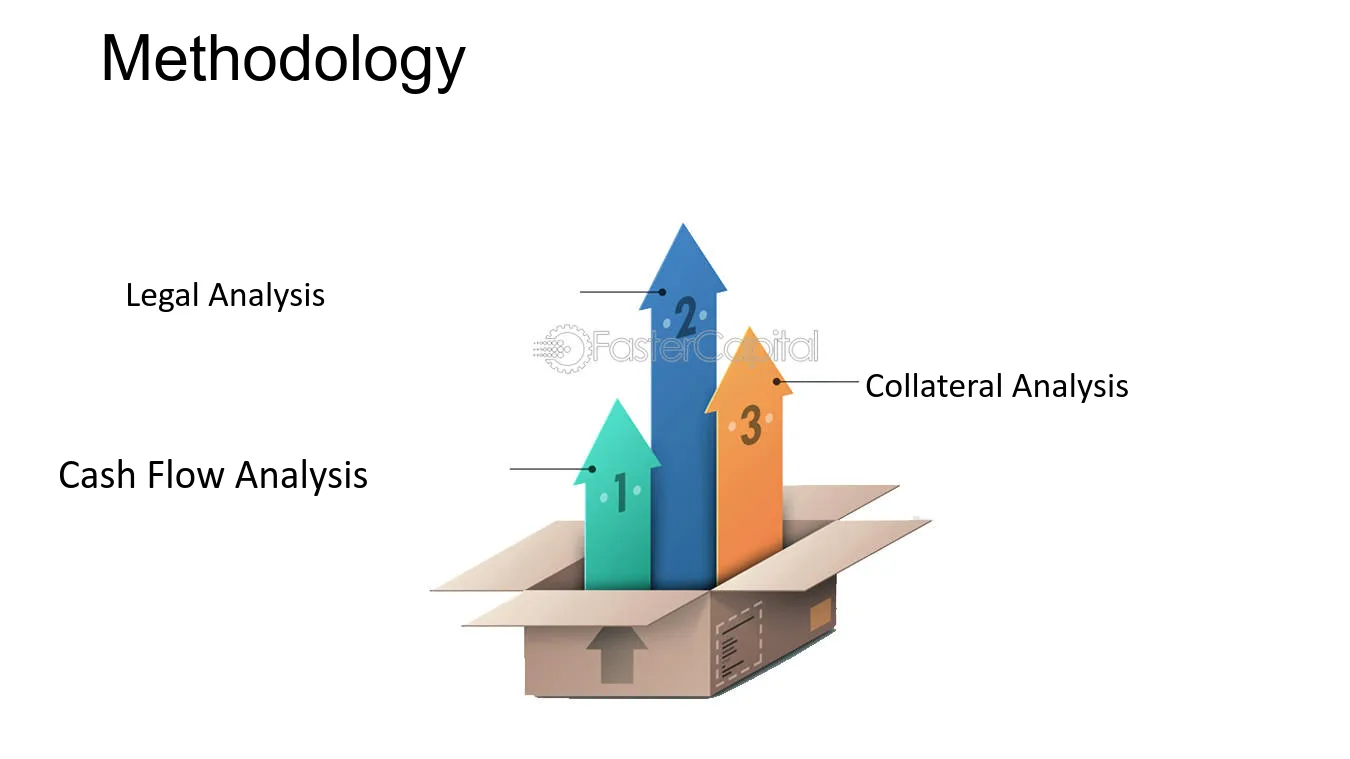 Methodology

Legal Analysis

2

Collateral Analysis

3

Cash Flow Analysis

1

FasterCapital